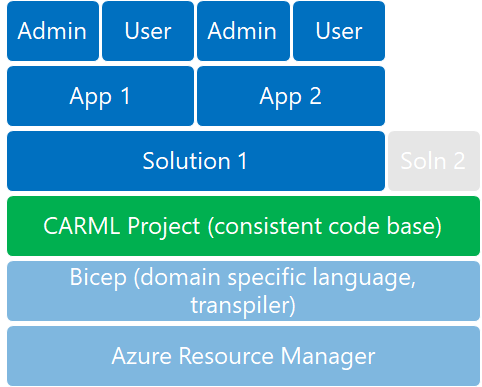 Admin User Admin User

App 1 App 2

Solution 1 Soln 2

CARML Project (consistent code base)

Bicep (domain specific language, transpiler)

Azure Resource Manager